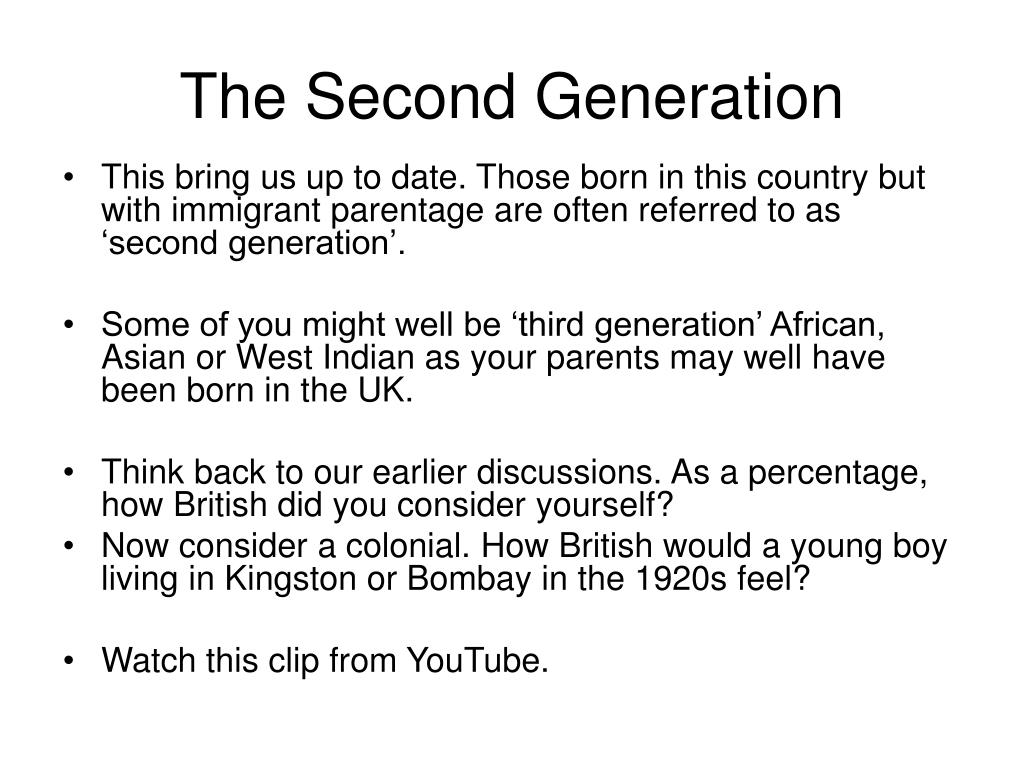 The Second Generation

• This bring us up to date. Those born in this country but with immigrant parentage are often referred to as ‘second generation’.

• Some of you might well be ‘third generation’ African, Asian or West Indian as your parents may well have been born in the UK.

• Think back to our earlier discussions. As a percentage, how British did you consider yourself?
• Now consider a colonial. How British would a young boy living in Kingston or Bombay in the 1920s feel?

• Watch this clip from YouTube.